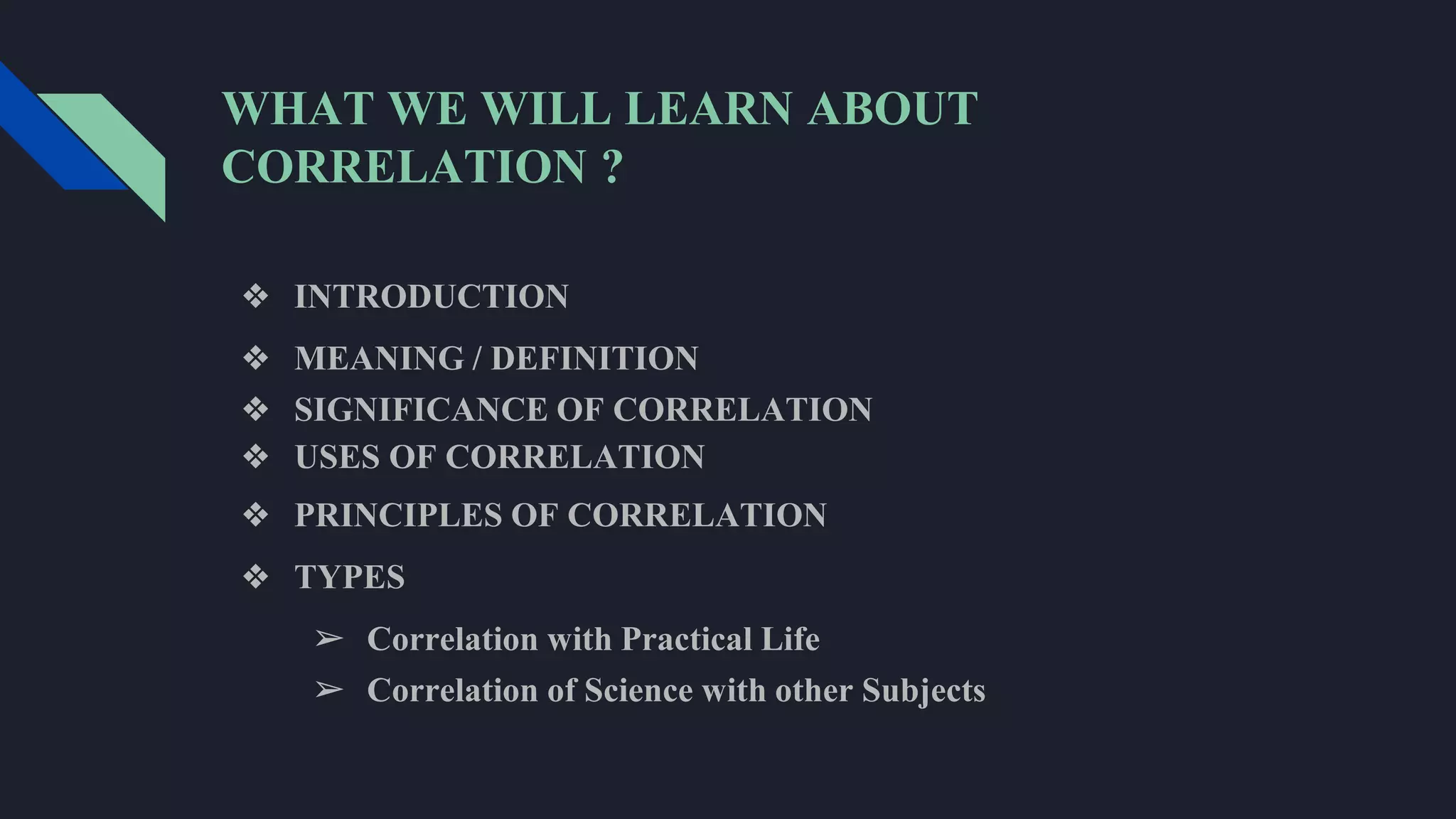 WHAT WE WILL LEARN ABOUT CORRELATION ?

❖ INTRODUCTION
❖ MEANING / DEFINITION
❖ SIGNIFICANCE OF CORRELATION
❖ USES OF CORRELATION
❖ PRINCIPLES OF CORRELATION
❖ TYPES
➢ Correlation with Practical Life
➢ Correlation of Science with other Subjects